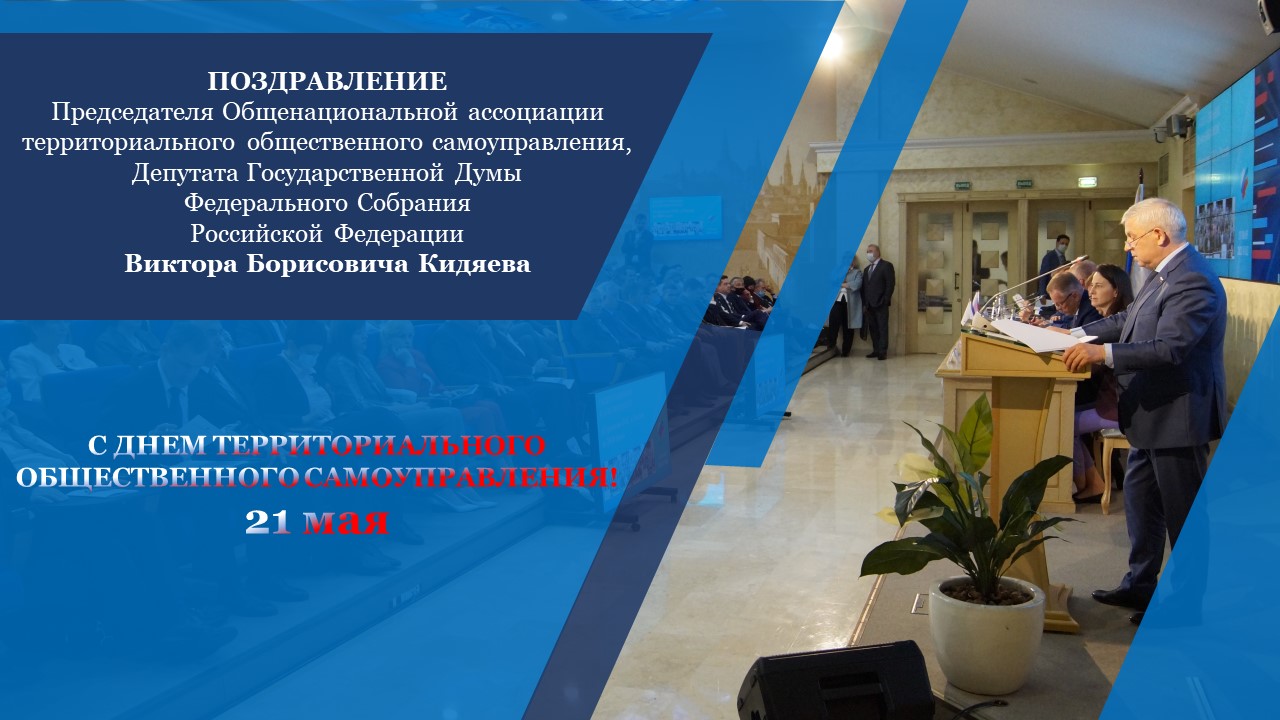 ПОЗДРАВЛЕНИЕ
Председателя Общенациональной ассоциации территориального общественного самоуправления, Депутата Государственной Думы Федерального Собрания Российской Федерации
Виктора Борисовича Кидяева

С ДНЕМ ТЕРРИТОРИАЛЬНОГО ОБЩЕСТВЕННОГО САМОУПРАВЛЕНИЯ!
21 мая